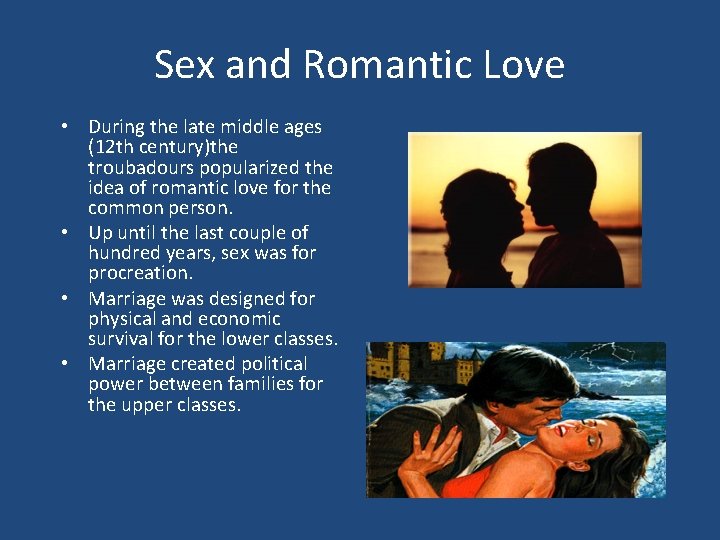 Sex and Romantic Love

• During the late middle ages (12th century)the troubadours popularized the idea of romantic love for the common person.
• Up until the last couple of hundred years, sex was for procreation.
• Marriage was designed for physical and economic survival for the lower classes.
• Marriage created political power between families for the upper classes.